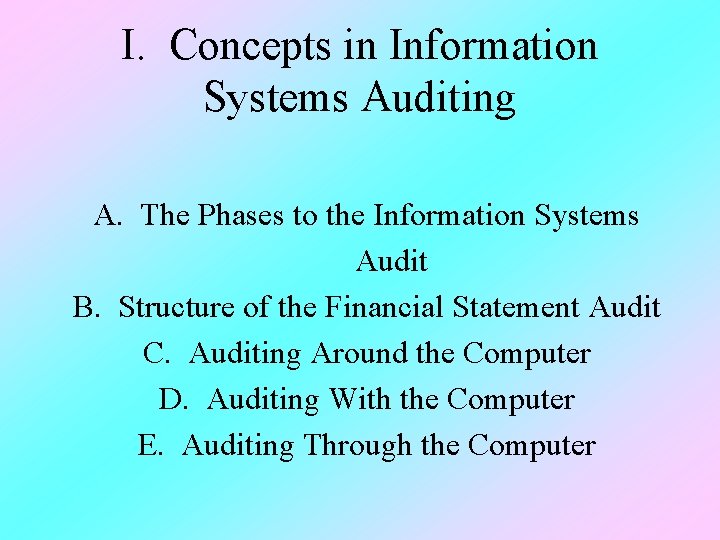 I. Concepts in Information Systems Auditing

A. The Phases to the Information Systems Audit
B. Structure of the Financial Statement Audit
C. Auditing Around the Computer
D. Auditing With the Computer
E. Auditing Through the Computer